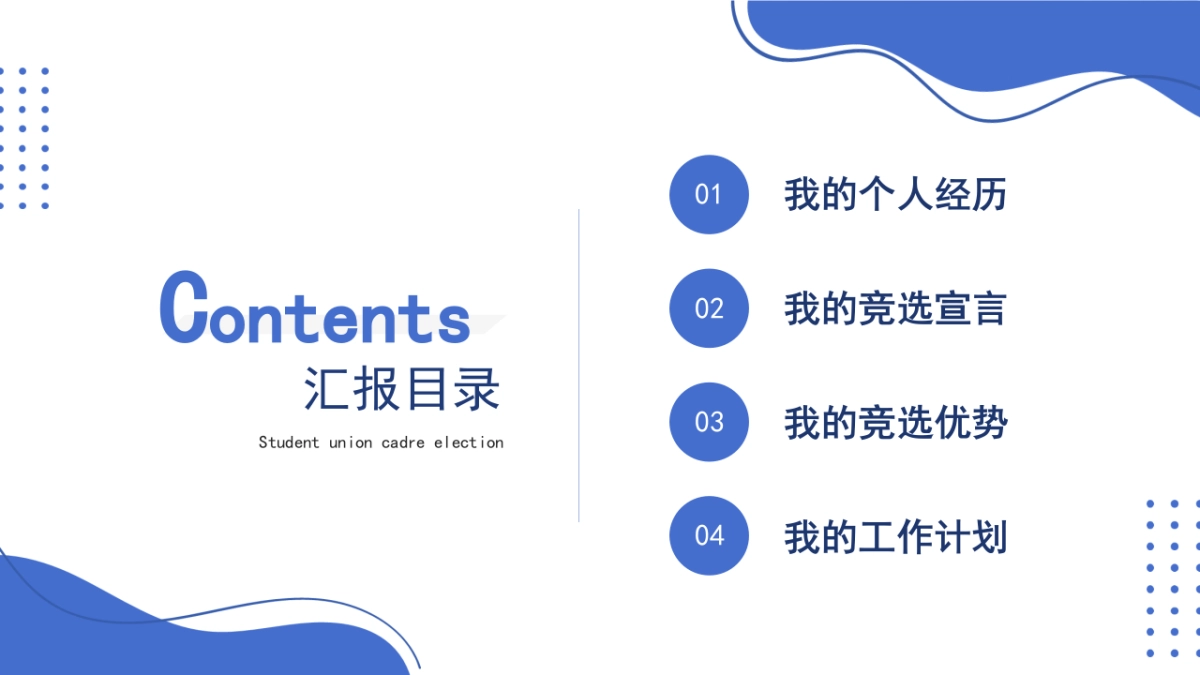 Contents
汇报目录
Student union cadre election

01 我的个人经历

02 我的竞选宣言

03 我的竞选优势

04 我的工作计划